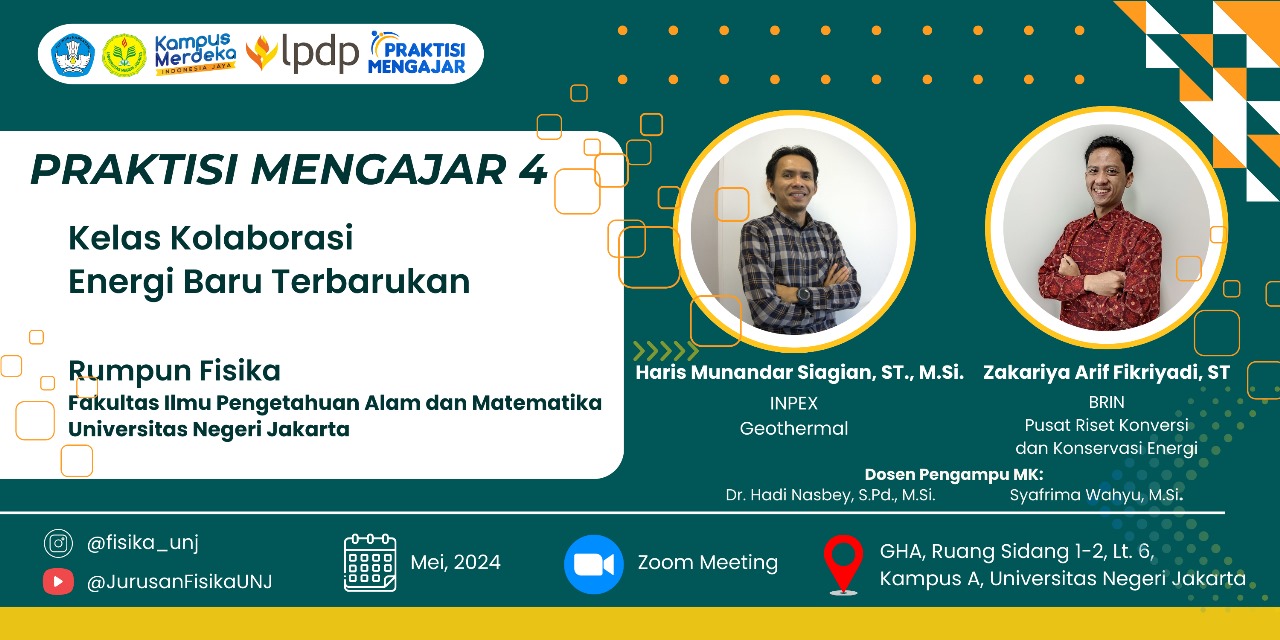 Kampus Merdeka INDONESIA JAYA lpdp PRAKTISI MENGAJAR

PRAKTISI MENGAJAR 4

Kelas Kolaborasi
Energi Baru Terbarukan

Rumpun Fisika
Fakultas Ilmu Pengetahuan Alam dan Matematika
Universitas Negeri Jakarta

Haris Munandar Siagian, ST., M.Si.
INPEX
Geothermal

Zakariya Arif Fikriyadi, ST
BRIN
Pusat Riset Konversi dan Konservasi Energi

Dosen Pengampu MK:
Dr. Hadi Nasbey, S.Pd., M.Si.
Syafrima Wahyu, M.Si.

@fisika_unj
@JurusanFisikaUNJ

Mei, 2024

Zoom Meeting

GHA, Ruang Sidang 1-2, Lt. 6,
Kampus A, Universitas Negeri Jakarta